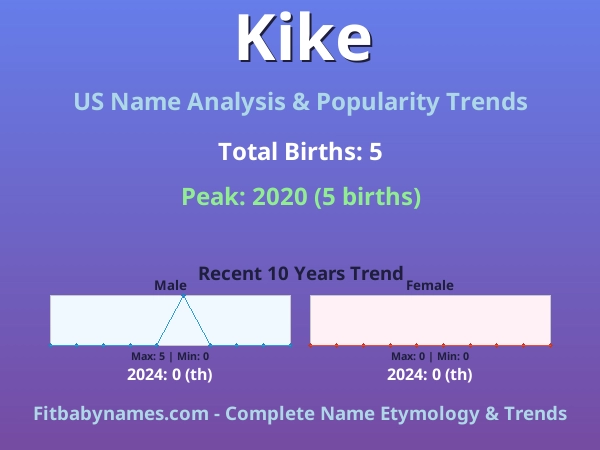 Kike

US Name Analysis & Popularity Trends

Total Births: 5

Peak: 2020 (5 births)

Recent 10 Years Trend

Male

Max: 5 | Min: 0

2024: 0 (th)

Female

Max: 0 | Min: 0

2024: 0 (th)

Fitbabynames.com - Complete Name Etymology & Trends